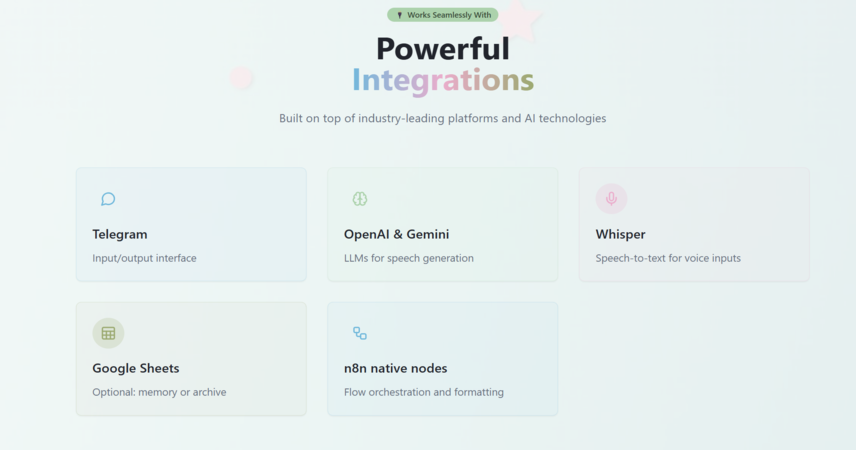 Works Seamlessly With

Powerful Integrations

Built on top of industry-leading platforms and AI technologies

Telegram
Input/output interface

OpenAI & Gemini
LLMs for speech generation

Whisper
Speech-to-text for voice inputs

Google Sheets
Optional: memory or archive

n8n native nodes
Flow orchestration and formatting